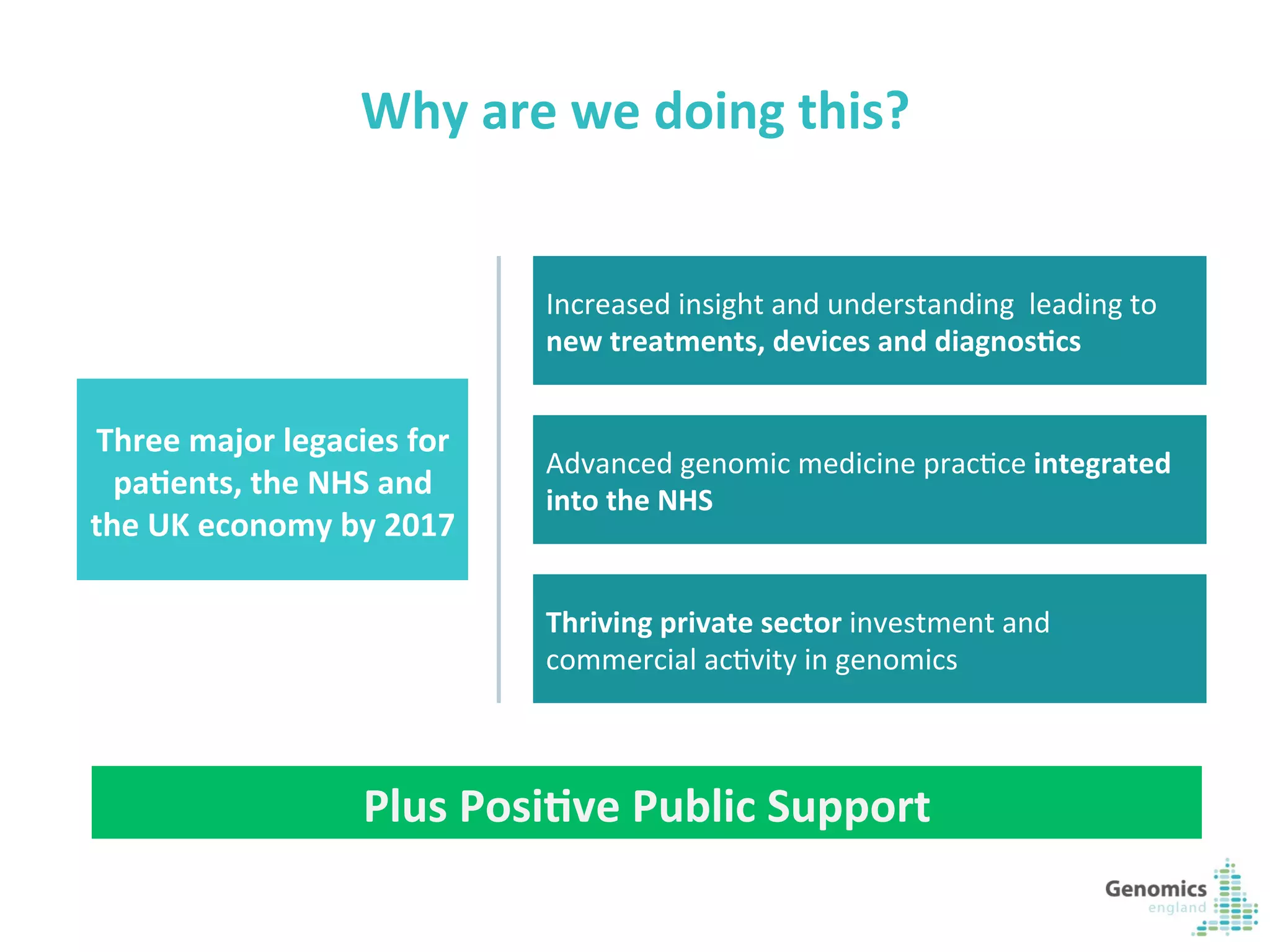 Why are we doing this?

Three major legacies for patients, the NHS and the UK economy by 2017

Increased insight and understanding leading to new treatments, devices and diagnostics

Advanced genomic medicine practice integrated into the NHS

Thriving private sector investment and commercial activity in genomics

Plus Positive Public Support

Genomics england